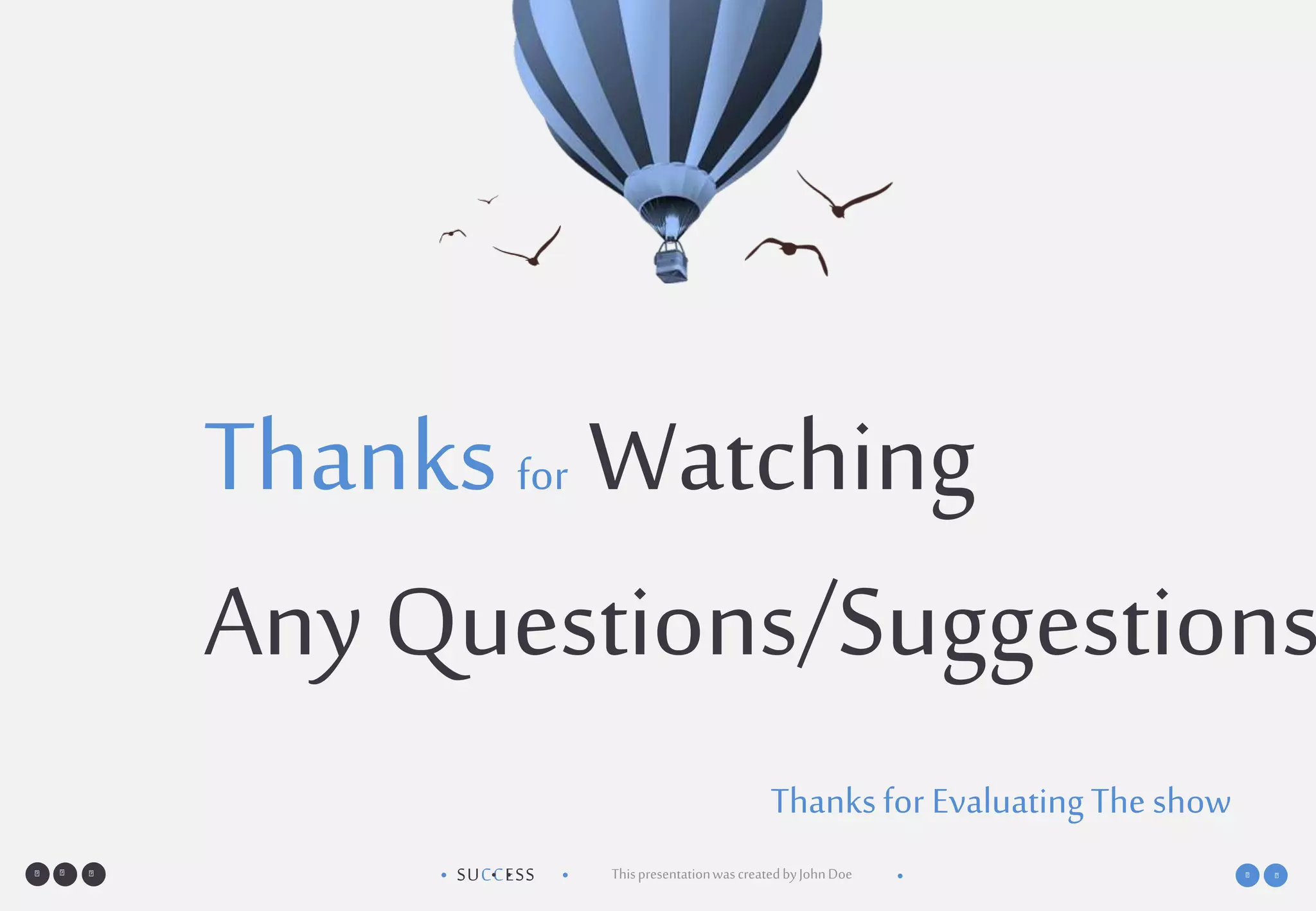 Thanks for Watching

Any Questions/Suggestions

Thanks for Evaluating The show

SUCCESS

This presentation was created by John Doe